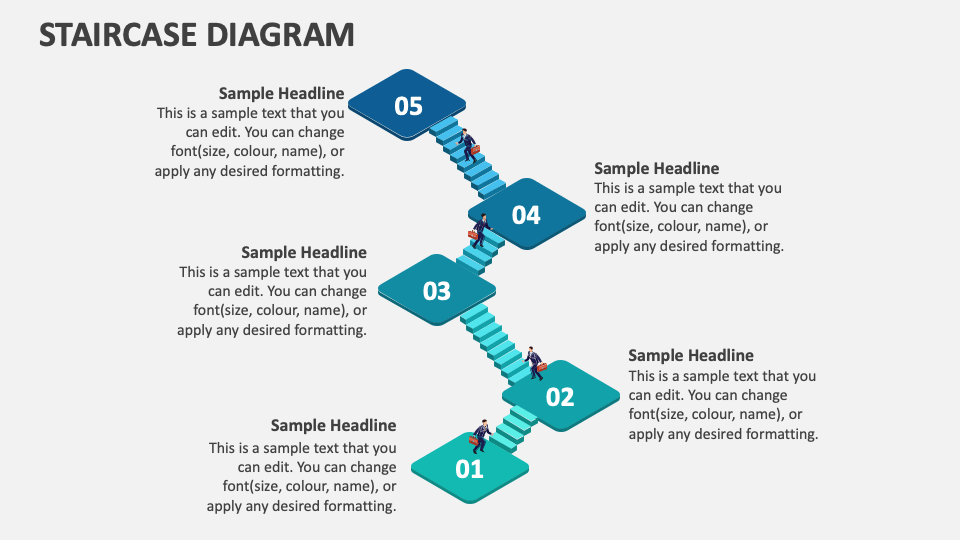 STAIRCASE DIAGRAM

Sample Headline
This is a sample text that you can edit. You can change font(size, colour, name), or apply any desired formatting.

05

Sample Headline
This is a sample text that you can edit. You can change font(size, colour, name), or apply any desired formatting.

04

Sample Headline
This is a sample text that you can edit. You can change font(size, colour, name), or apply any desired formatting.

03

Sample Headline
This is a sample text that you can edit. You can change font(size, colour, name), or apply any desired formatting.

02

Sample Headline
This is a sample text that you can edit. You can change font(size, colour, name), or apply any desired formatting.

01